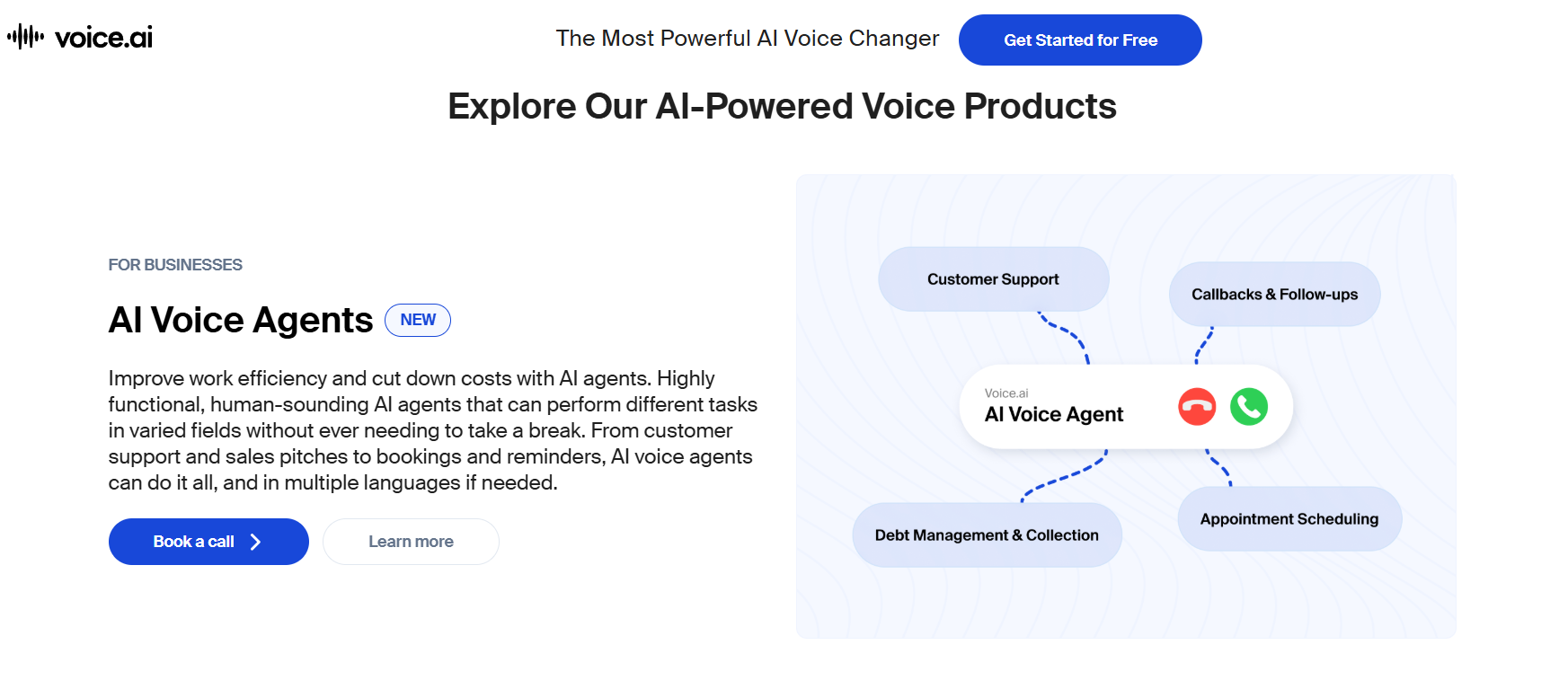 voice.ai

The Most Powerful AI Voice Changer

Get Started for Free

Explore Our AI-Powered Voice Products

FOR BUSINESSES

AI Voice Agents NEW

Improve work efficiency and cut down costs with AI agents. Highly functional, human-sounding AI agents that can perform different tasks in varied fields without ever needing to take a break. From customer support and sales pitches to bookings and reminders, AI voice agents can do it all, and in multiple languages if needed.

Book a call

Learn more

Customer Support

Callbacks & Follow-ups

Voice.ai
AI Voice Agent

Debt Management & Collection

Appointment Scheduling